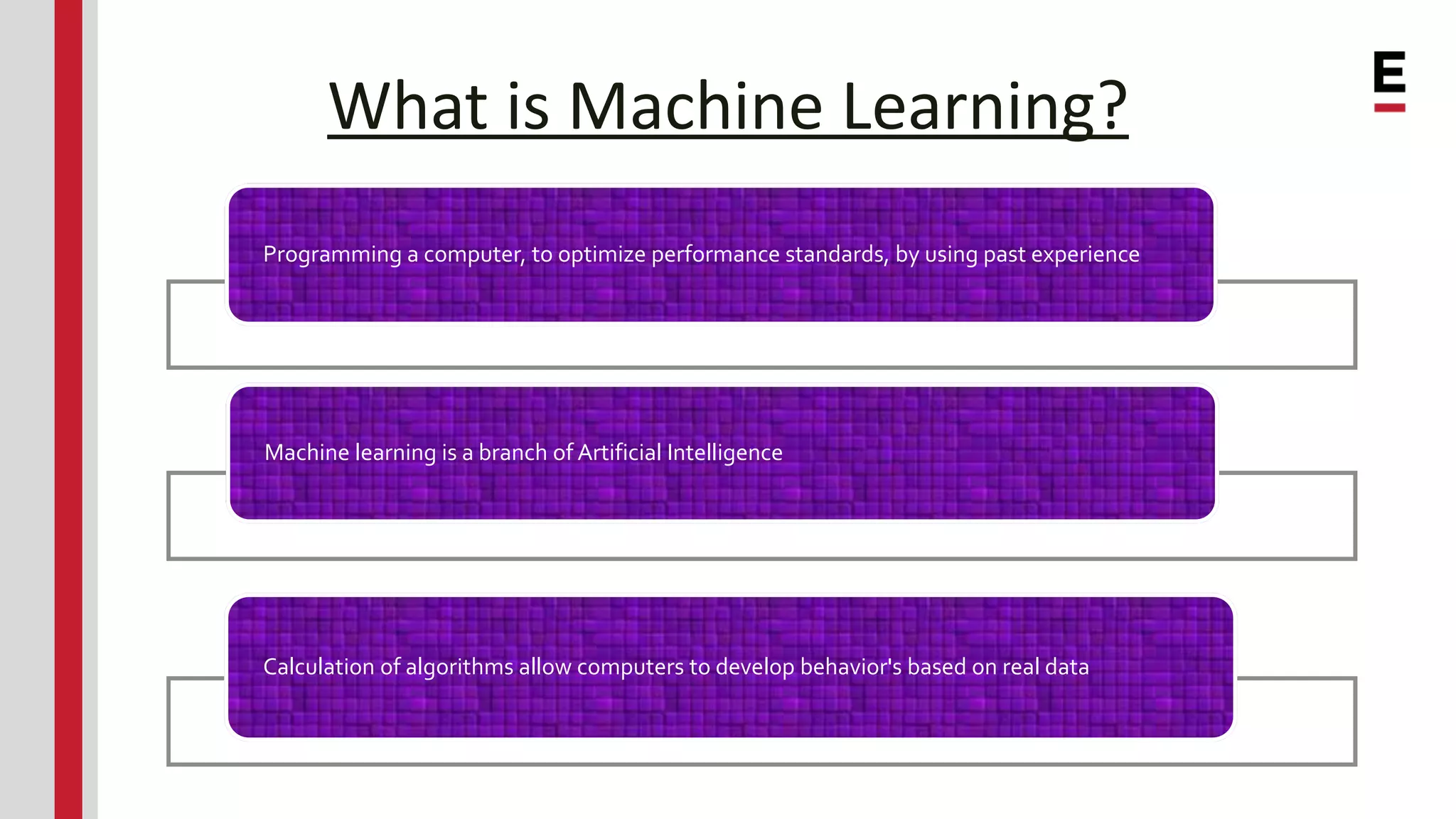 E

What is Machine Learning?

Programming a computer, to optimize performance standards, by using past experience

Machine learning is a branch of Artificial Intelligence

Calculation of algorithms allow computers to develop behavior's based on real data